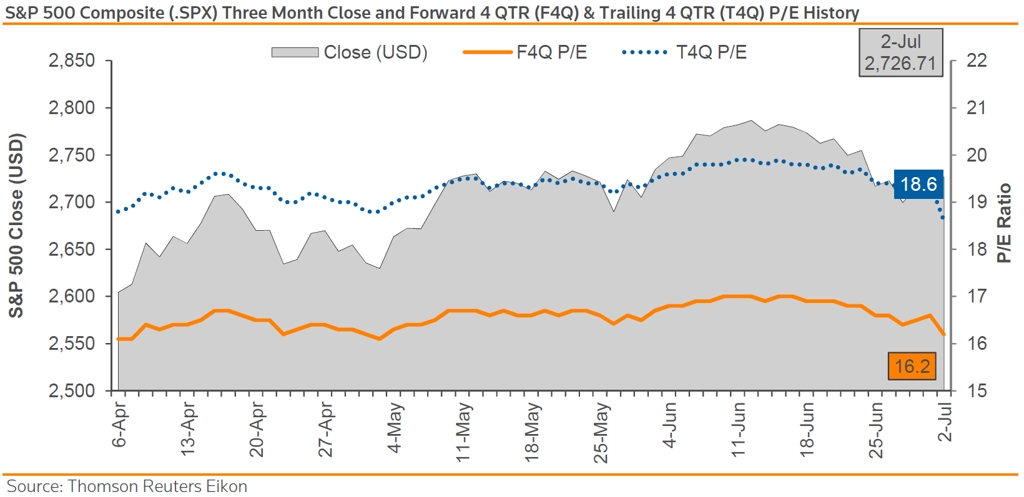 S&P 500 Composite (.SPX) Three Month Close and Forward 4 QTR (F4Q) & Trailing 4 QTR (T4Q) P/E History

Close (USD) F4Q P/E T4Q P/E

2-Jul
2,726.71

S&P 500 Close (USD)

2,850
2,800
2,750
2,700
2,650
2,600
2,550
2,500

P/E Ratio

22
21
20
19
18
17
16
15

18.6

16.2

6-Apr
13-Apr
20-Apr
27-Apr
4-May
11-May
18-May
25-May
4-Jun
11-Jun
18-Jun
25-Jun
2-Jul

Source: Thomson Reuters Eikon